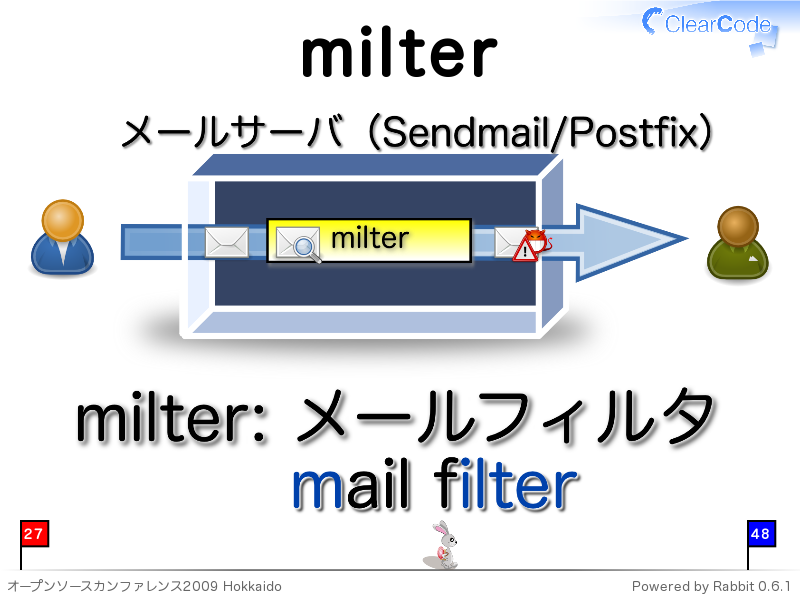 ClearCode

milter

メールサーバ（Sendmail/Postfix）

milter

milter: メールフィルタ
mail filter

27

48

オープンソースカンファレンス2009 Hokkaido

Powered by Rabbit 0.6.1